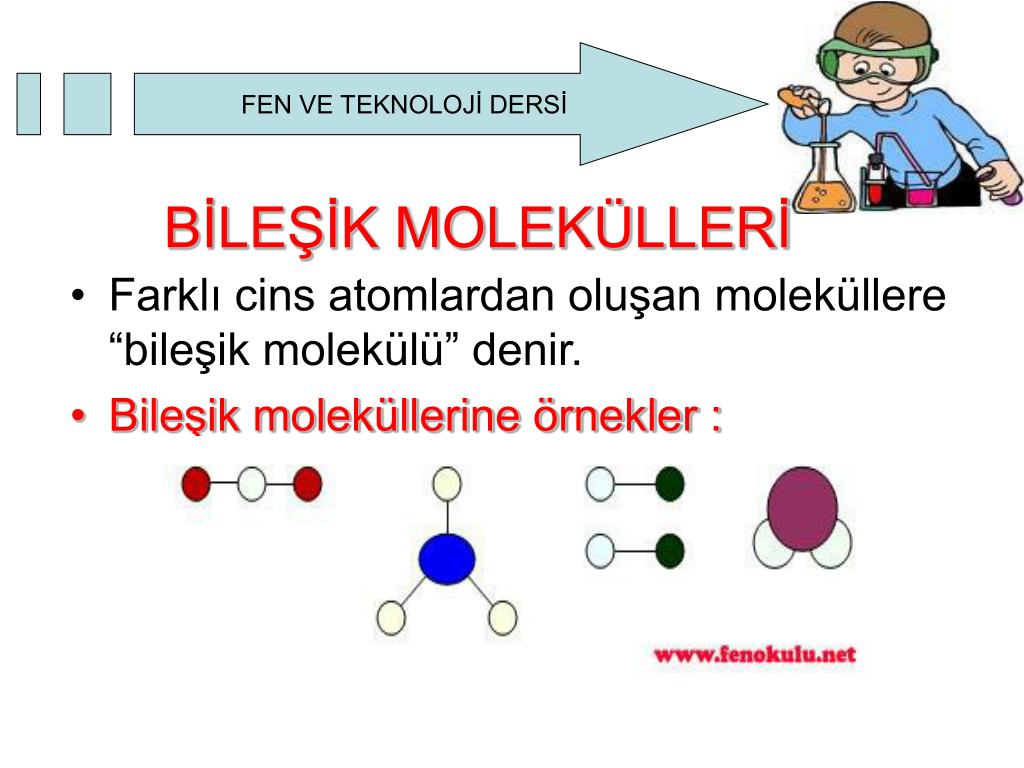 FEN VE TEKNOLOJİ DERSİ

BİLEŞİK MOLEKÜLLERİ

• Farklı cins atomlardan oluşan moleküllere “bileşik molekülü” denir.
• Bileşik moleküllerine örnekler :

www.fenokulu.net